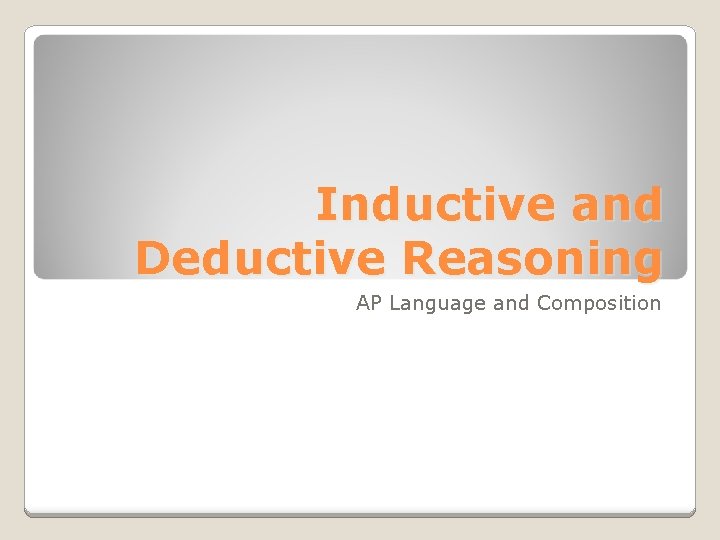 Inductive and Deductive Reasoning

AP Language and Composition